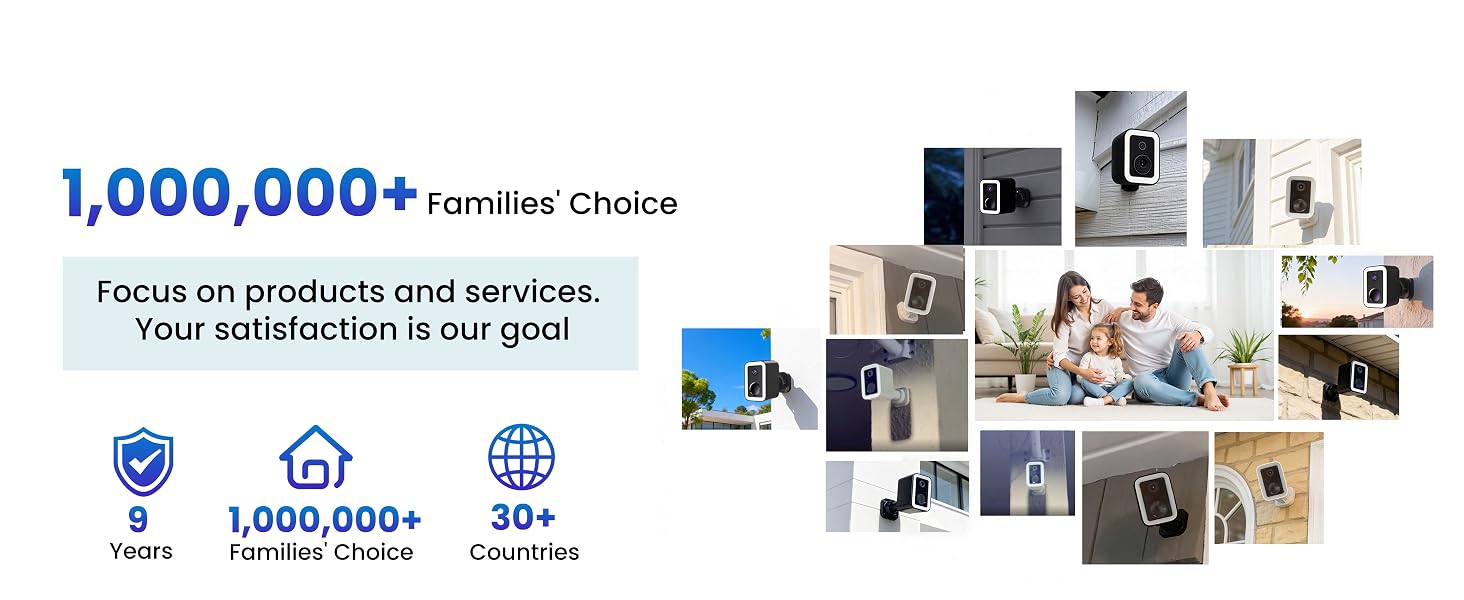 1,000,000+ Families' Choice

Focus on products and services. Your satisfaction is our goal

9
Years

1,000,000+
Families' Choice

30+
Countries